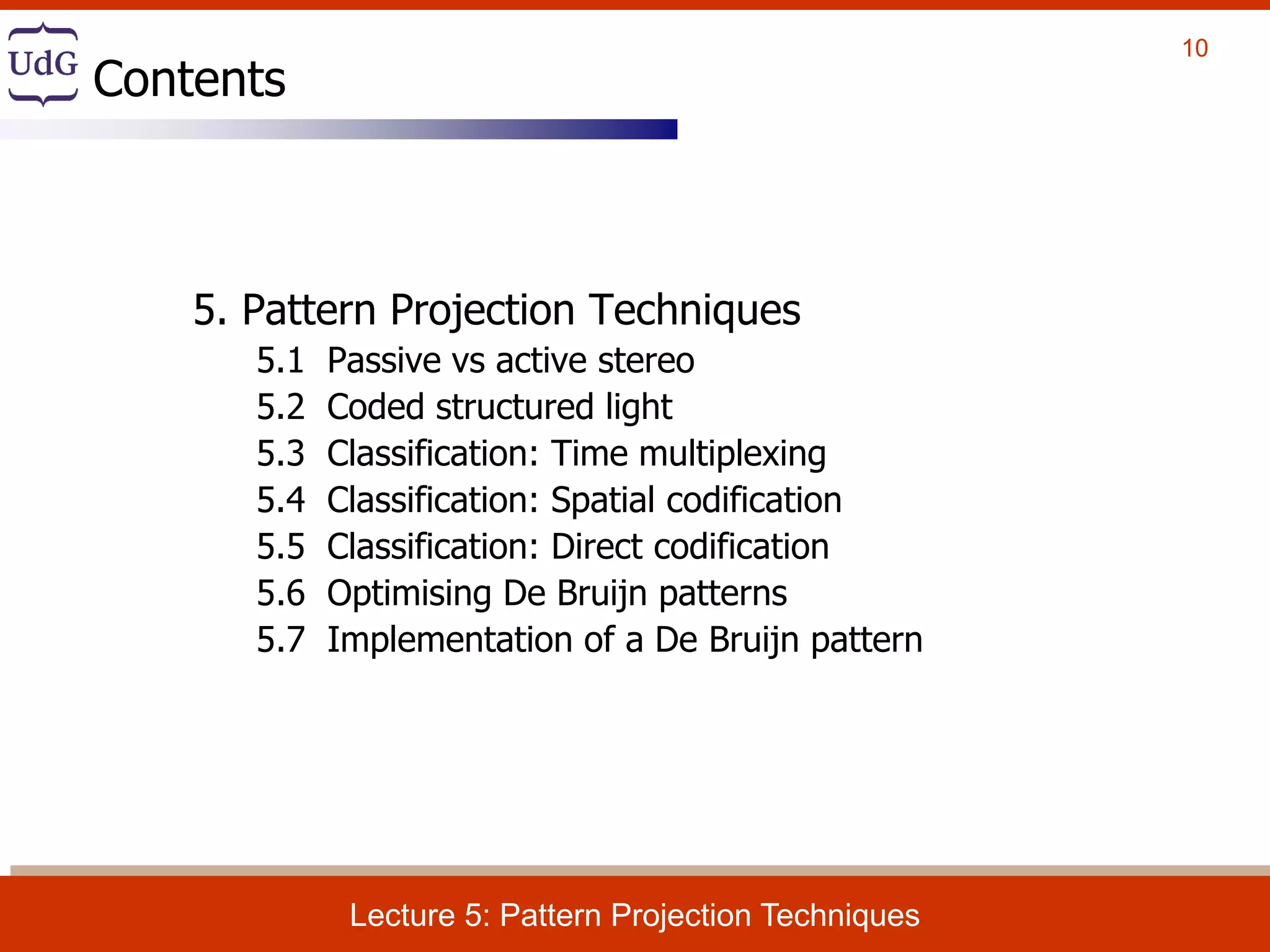 UdG Contents

10

5. Pattern Projection Techniques
5.1 Passive vs active stereo
5.2 Coded structured light
5.3 Classification: Time multiplexing
5.4 Classification: Spatial codification
5.5 Classification: Direct codification
5.6 Optimising De Bruijn patterns
5.7 Implementation of a De Bruijn pattern

Lecture 5: Pattern Projection Techniques